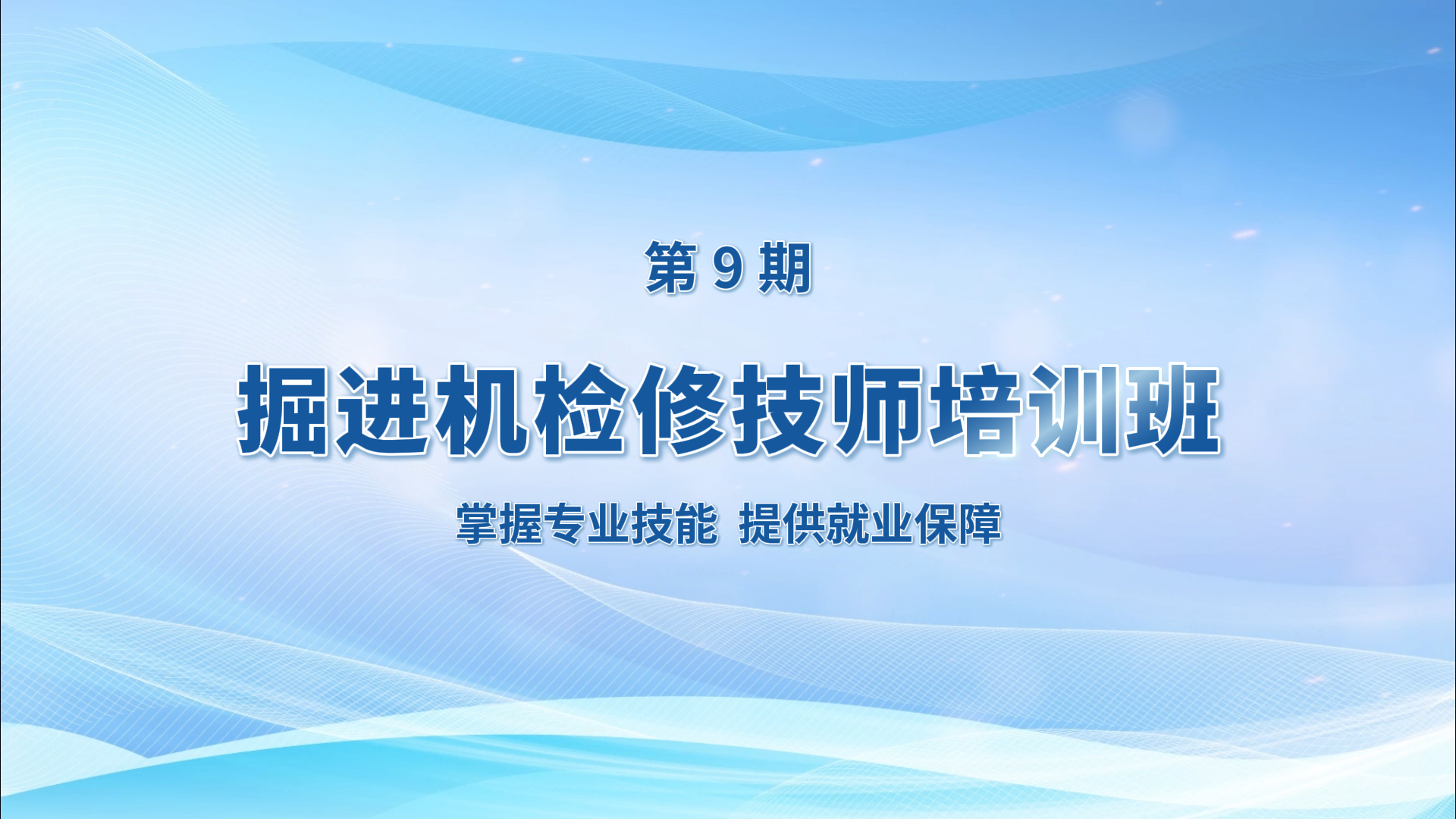 第 9 期

掘进机检修技师培训班

掌握专业技能 提供就业保障